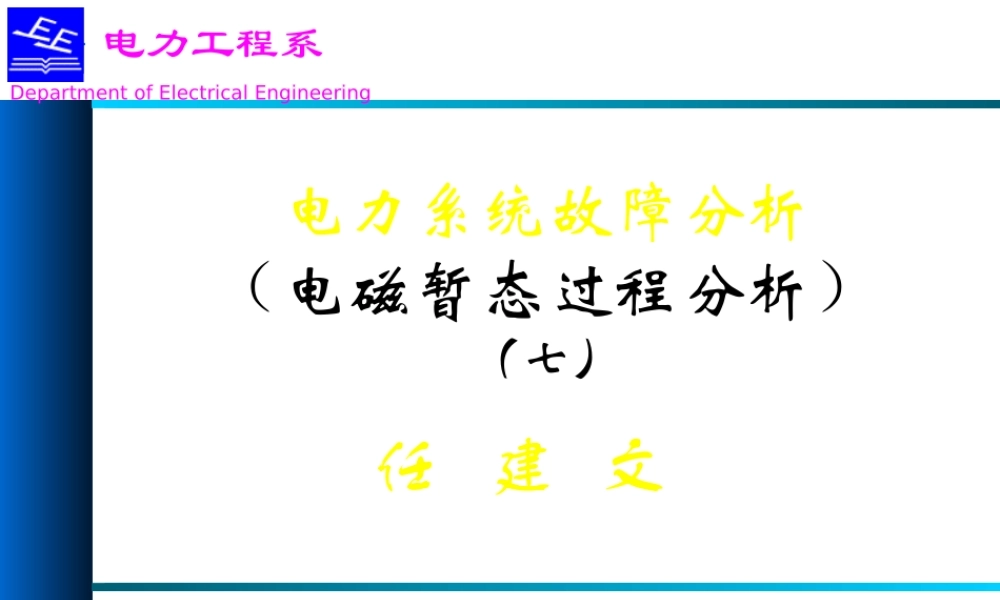 EE 电力工程系
Department of Electrical Engineering

电力系统故障分析
（电磁暂态过程分析）
（七）

任 建 文